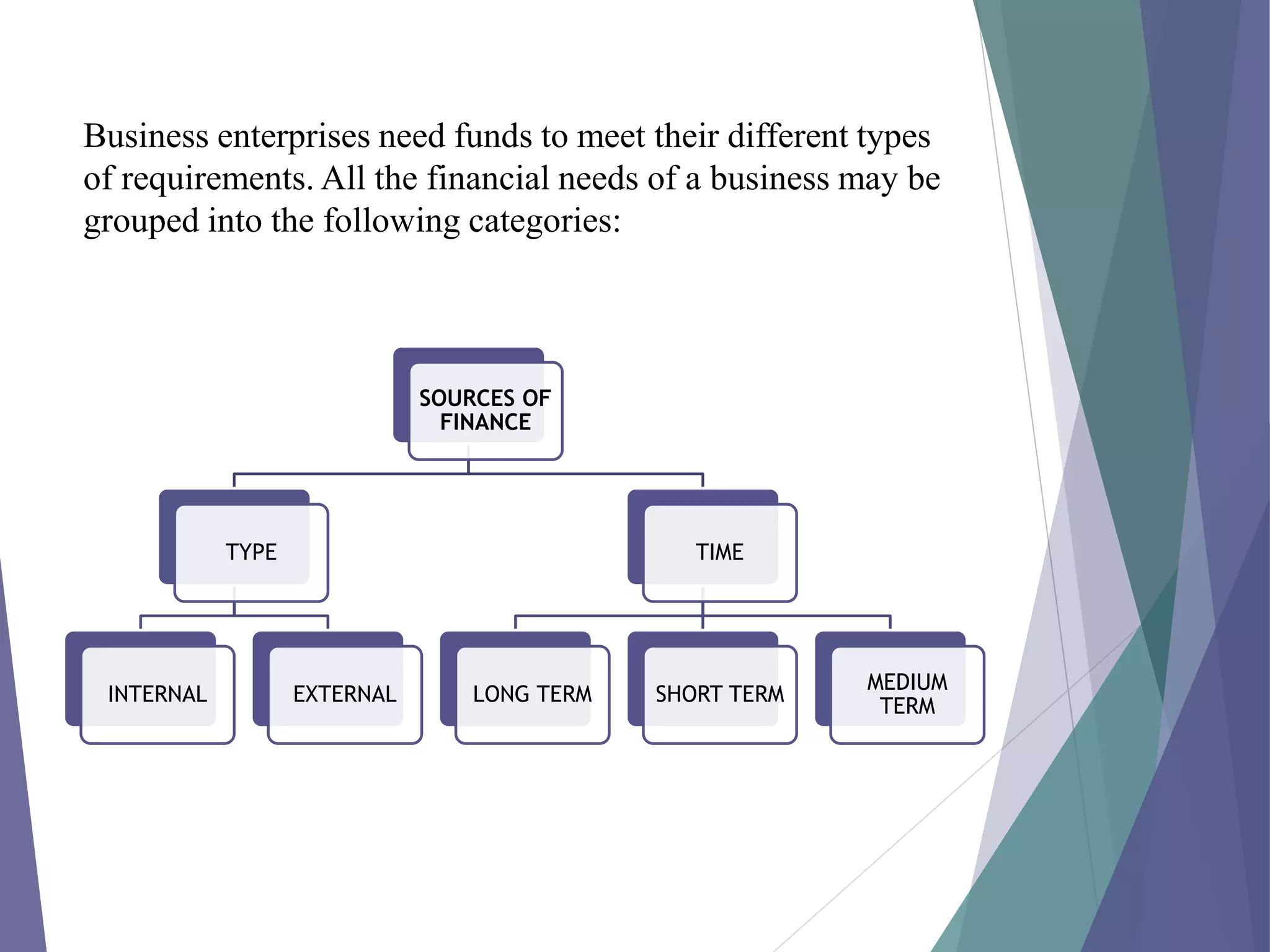 Business enterprises need funds to meet their different types of requirements. All the financial needs of a business may be grouped into the following categories:

SOURCES OF FINANCE

TYPE

TIME

INTERNAL

EXTERNAL

LONG TERM

SHORT TERM

MEDIUM TERM